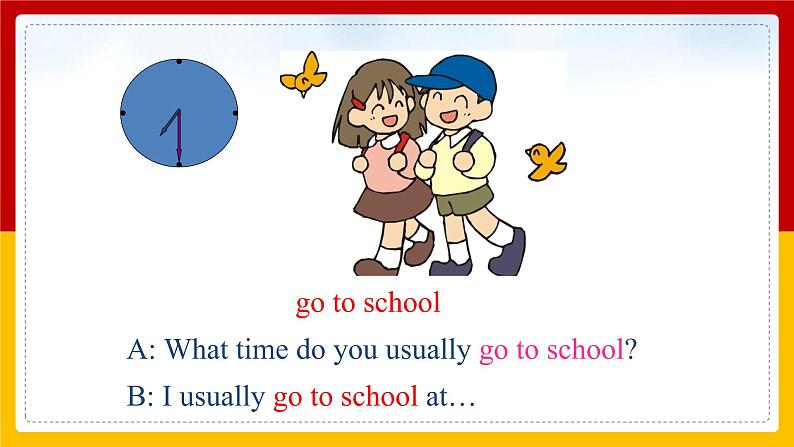 go to school

A: What time do you usually go to school?

B: I usually go to school at…